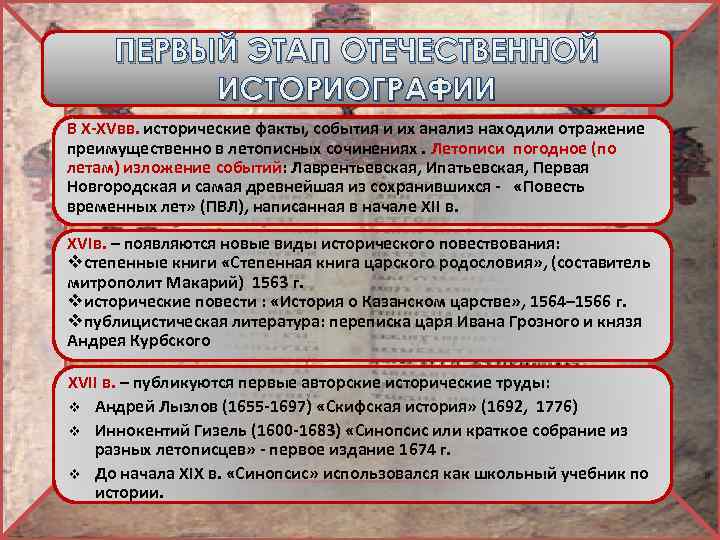 ПЕРВЫЙ ЭТАП ОТЕЧЕСТВЕННОЙ ИСТОРИОГРАФИИ

В X-XVвв. исторические факты, события и их анализ находили отражение преимущественно в летописных сочинениях . Летописи погодное (по летам) изложение событий: Лаврентьевская, Ипатьевская, Первая Новгородская и самая древнейшая из сохранившихся - «Повесть временных лет» (ПВЛ), написанная в начале XII в.

XVIв. – появляются новые виды исторического повествования:
❖степенные книги «Степенная книга царского родословия», (составитель митрополит Макарий) 1563 г.
❖исторические повести : «История о Казанском царстве», 1564–1566 г.
❖публицистическая литература: переписка царя Ивана Грозного и князя Андрея Курбского

XVII в. – публикуются первые авторские исторические труды:
❖ Андрей Лызлов (1655-1697) «Скифская история» (1692, 1776)
❖ Иннокентий Гизель (1600-1683) «Синопсис или краткое собрание из разных летописцев» - первое издание 1674 г.
❖ До начала XIX в. «Синопсис» использовался как школьный учебник по истории.